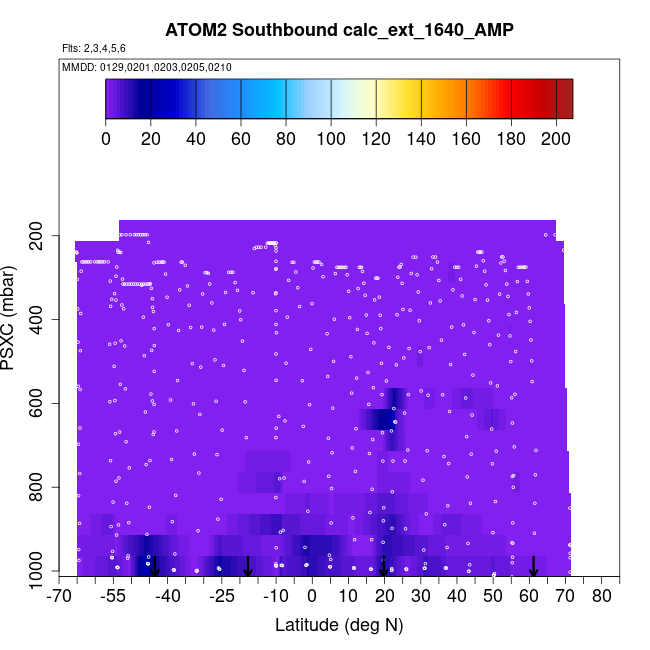 ATOM2 Southbound calc_ext_1640_AMP

Flts: 2,3,4,5,6

MMDD: 0129,0201,0203,0205,0210

0 20 40 60 80 100 120 140 160 180 200

PSXC (mbar)

200
400
600
800
1000

-70 -55 -40 -25 -10 0 10 20 30 40 50 60 70 80

Latitude (deg N)